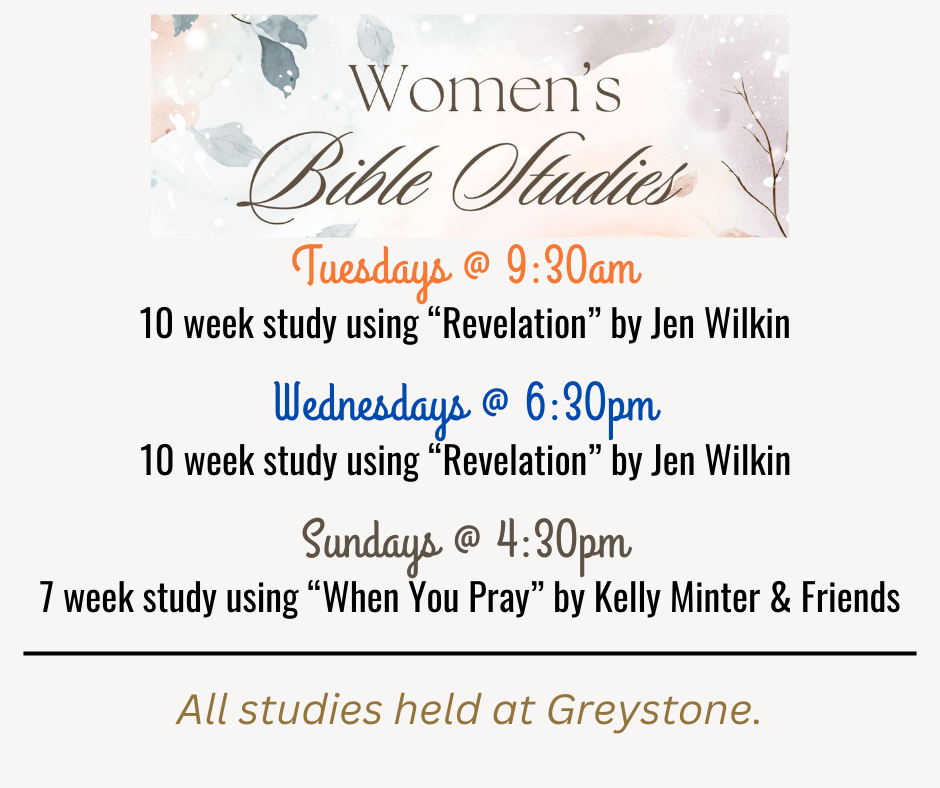 Women's
Bible Studies

Tuesdays @ 9:30am
10 week study using “Revelation” by Jen Wilkin

Wednesdays @ 6:30pm
10 week study using “Revelation” by Jen Wilkin

Sundays @ 4:30pm
7 week study using “When You Pray” by Kelly Minter & Friends

All studies held at Greystone.